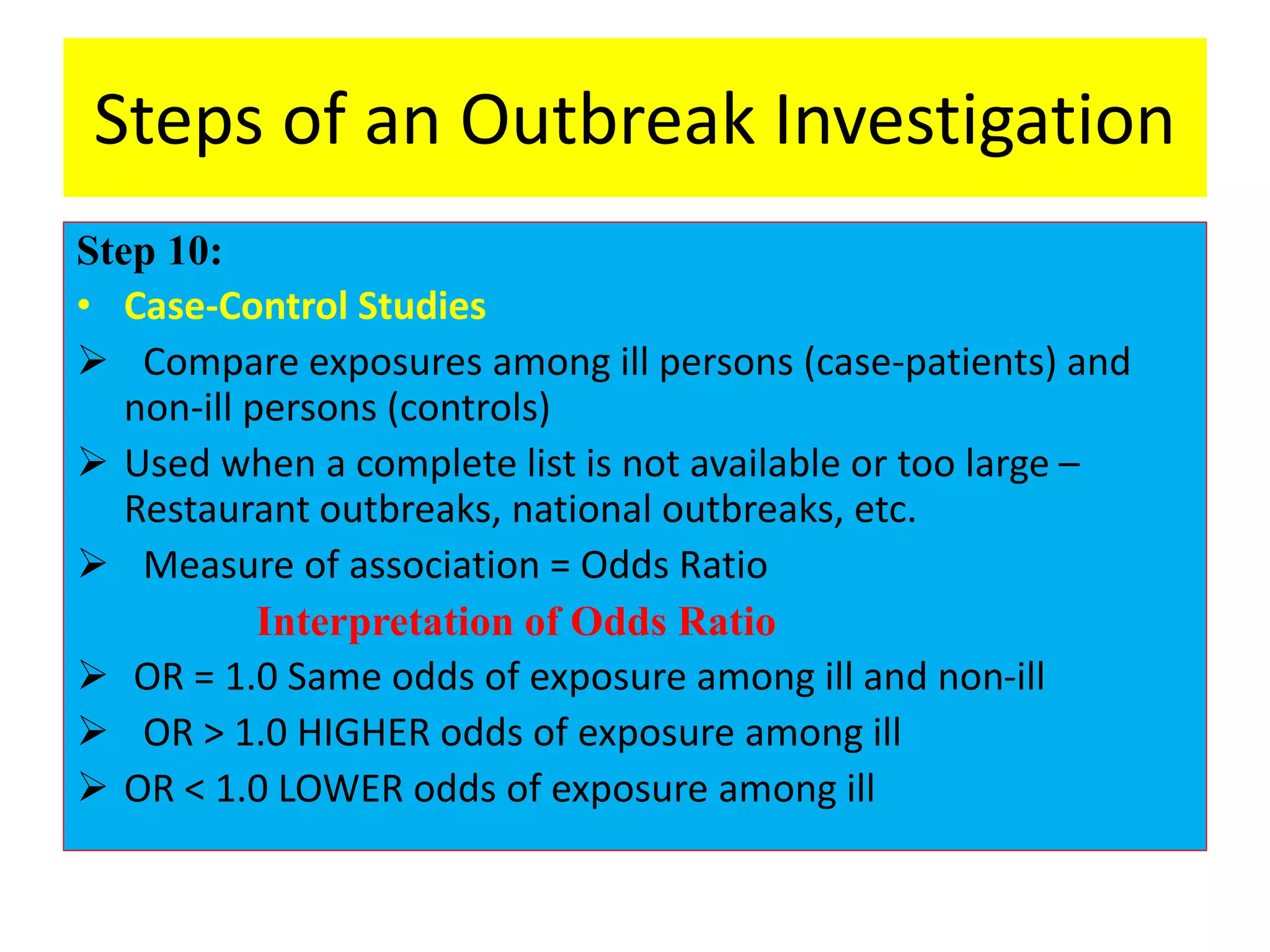 Steps of an Outbreak Investigation

Step 10:

• Case-Control Studies

➢ Compare exposures among ill persons (case-patients) and non-ill persons (controls)

➢ Used when a complete list is not available or too large – Restaurant outbreaks, national outbreaks, etc.

➢ Measure of association = Odds Ratio

Interpretation of Odds Ratio

➢ OR = 1.0 Same odds of exposure among ill and non-ill

➢ OR > 1.0 HIGHER odds of exposure among ill

➢ OR < 1.0 LOWER odds of exposure among ill